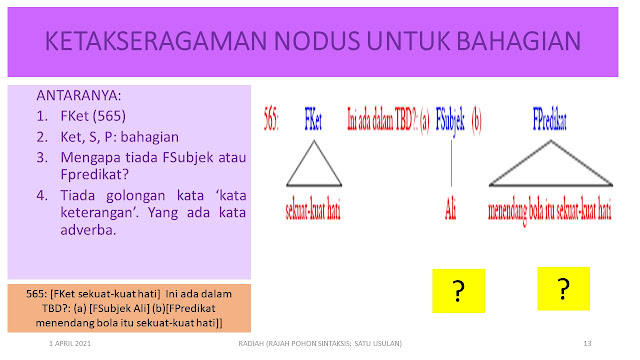 KETAKSERAGAMAN NODUS UNTUK BAHAGIAN

ANTARANYA:
1. FKet (565)
2. Ket, S, P: bahagian
3. Mengapa tiada FSubjek atau Fpredikat?
4. Tiada golongan kata 'kata keterangan'. Yang ada kata adverba.

565: [FKet sekuat-kuat hati] Ini ada dalam TBD?: (a) [FSubjek Ali] (b)[FPredikat menendang bola itu sekuat-kuat hati]]

565: FKet Ini ada dalam TBD?: (a) FSubjek (b) FPredikat

sekuat-kuat hati Ali menendang bola itu sekuat-kuat hati

?

?

1 APRIL 2021 RADIAH (RAJAH POHON SINTAKSIS: SATU USULAN) 13